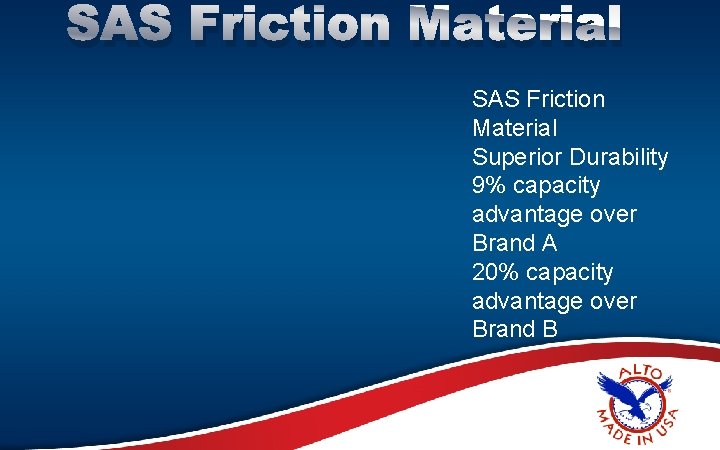 SAS Friction Material

SAS Friction Material
Superior Durability
9% capacity advantage over Brand A
20% capacity advantage over Brand B

ALTO
MADE IN USA